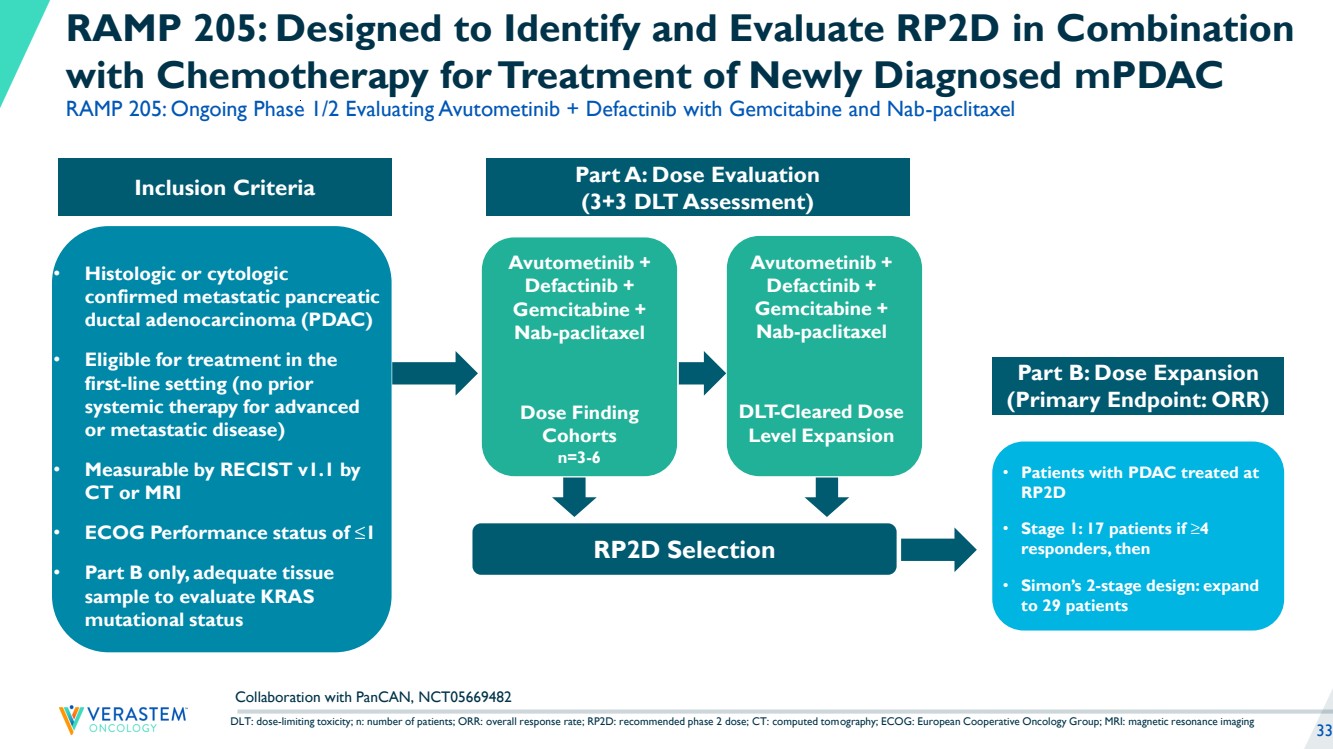 RAMP 205: Designed to Identify and Evaluate RP2D in Combination with Chemotherapy for Treatment of Newly Diagnosed mPDAC

RAMP 205: Ongoing Phase 1/2 Evaluating Avutometinib + Defactinib with Gemcitabine and Nab-paclitaxel

Inclusion Criteria

• Histologic or cytologic confirmed metastatic pancreatic ductal adenocarcinoma (PDAC)

• Eligible for treatment in the first-line setting (no prior systemic therapy for advanced or metastatic disease)

• Measurable by RECIST v1.1 by CT or MRI

• ECOG Performance status of ≤1

• Part B only, adequate tissue sample to evaluate KRAS mutational status

Part A: Dose Evaluation (3+3 DLT Assessment)

Avutometinib + Defactinib + Gemcitabine + Nab-paclitaxel

Dose Finding Cohorts
n=3-6

Avutometinib + Defactinib + Gemcitabine + Nab-paclitaxel

DLT-Cleared Dose Level Expansion

RP2D Selection

Part B: Dose Expansion (Primary Endpoint: ORR)

• Patients with PDAC treated at RP2D

• Stage 1: 17 patients if ≥4 responders, then

• Simon's 2-stage design: expand to 29 patients

Collaboration with PanCAN, NCT05669482

VERASTEM ONCOLOGY

DLT: dose-limiting toxicity; n: number of patients; ORR: overall response rate; RP2D: recommended phase 2 dose; CT: computed tomography; ECOG: European Cooperative Oncology Group; MRI: magnetic resonance imaging

33